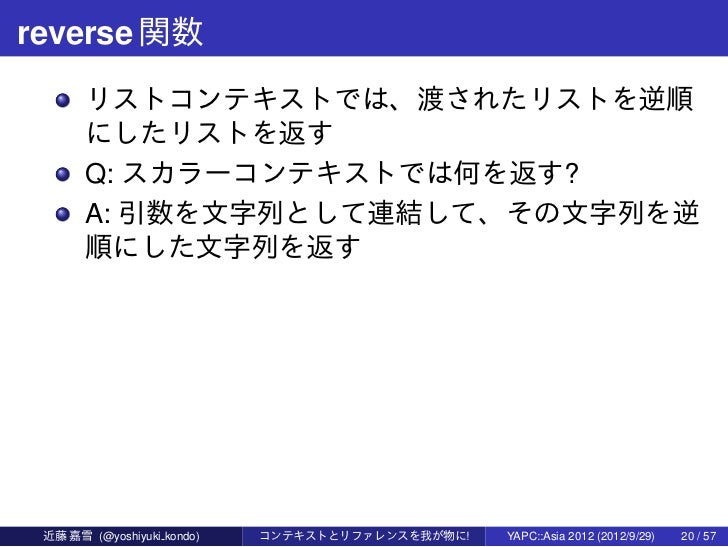 reverse 関数

リストコンテキストでは、渡されたリストを逆順にしたリストを返す

Q: スカラーコンテキストでは何を返す?

A: 引数を文字列として連結して、その文字列を逆順にした文字列を返す

近藤 嘉雪 (@yoshiyuki_kondo)　コンテキストとリファレンスを我が物に!　YAPC::Asia 2012 (2012/9/29)　20 / 57